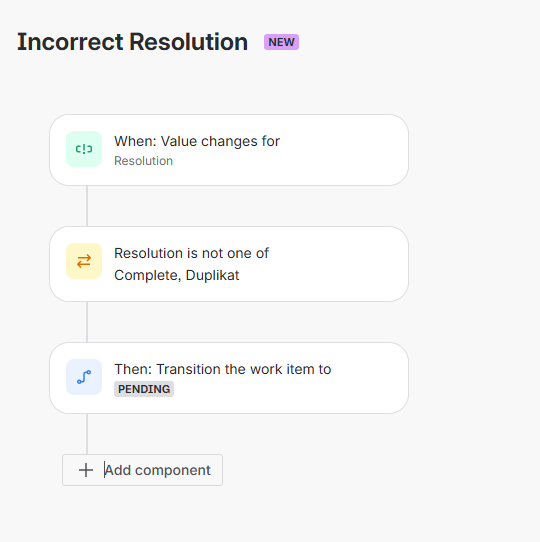 Incorrect Resolution NEW

When: Value changes for
Resolution

Resolution is not one of
Complete, Duplikat

Then: Transition the work item to
PENDING

+ Add component